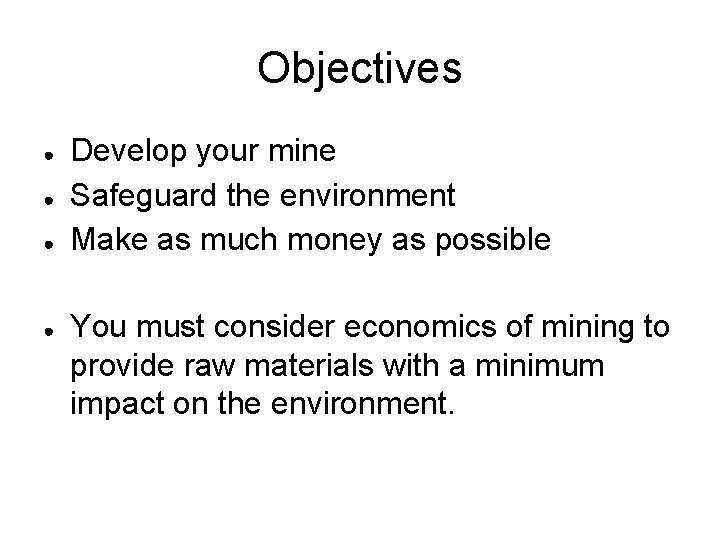 Objectives

- Develop your mine
- Safeguard the environment
- Make as much money as possible

- You must consider economics of mining to provide raw materials with a minimum impact on the environment.